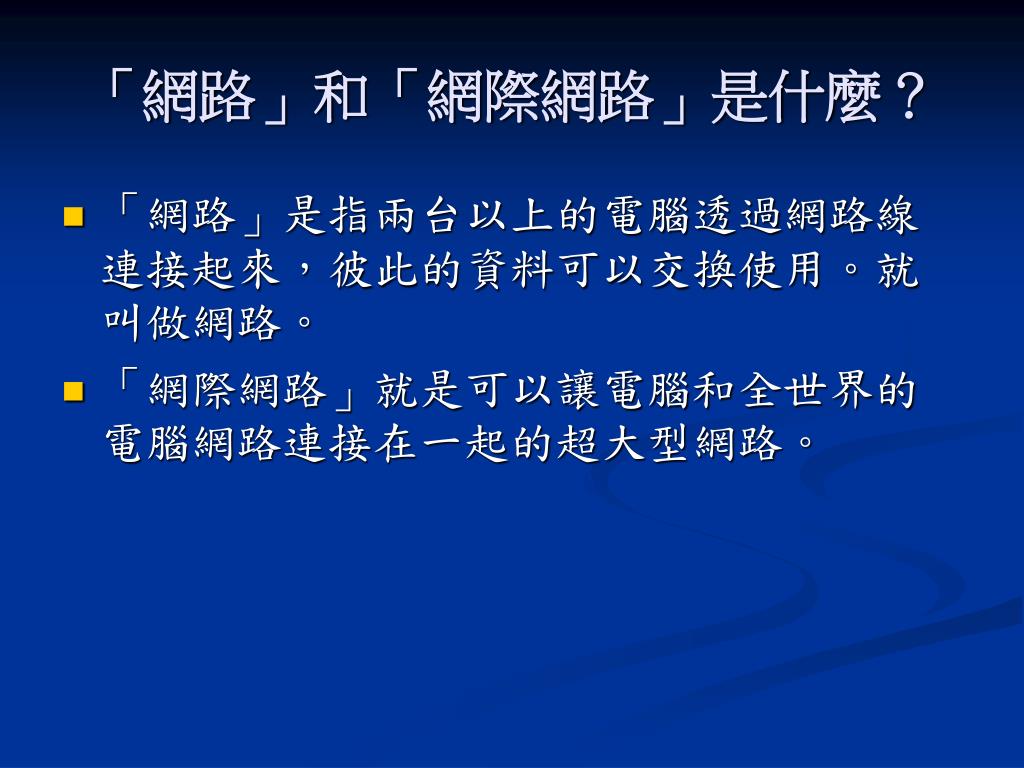 「網路」和「網際網路」是什麼？

「網路」是指兩台以上的電腦透過網路線連接起來，彼此的資料可以交換使用。就叫做網路。

「網際網路」就是可以讓電腦和全世界的電腦網路連接在一起的超大型網路。